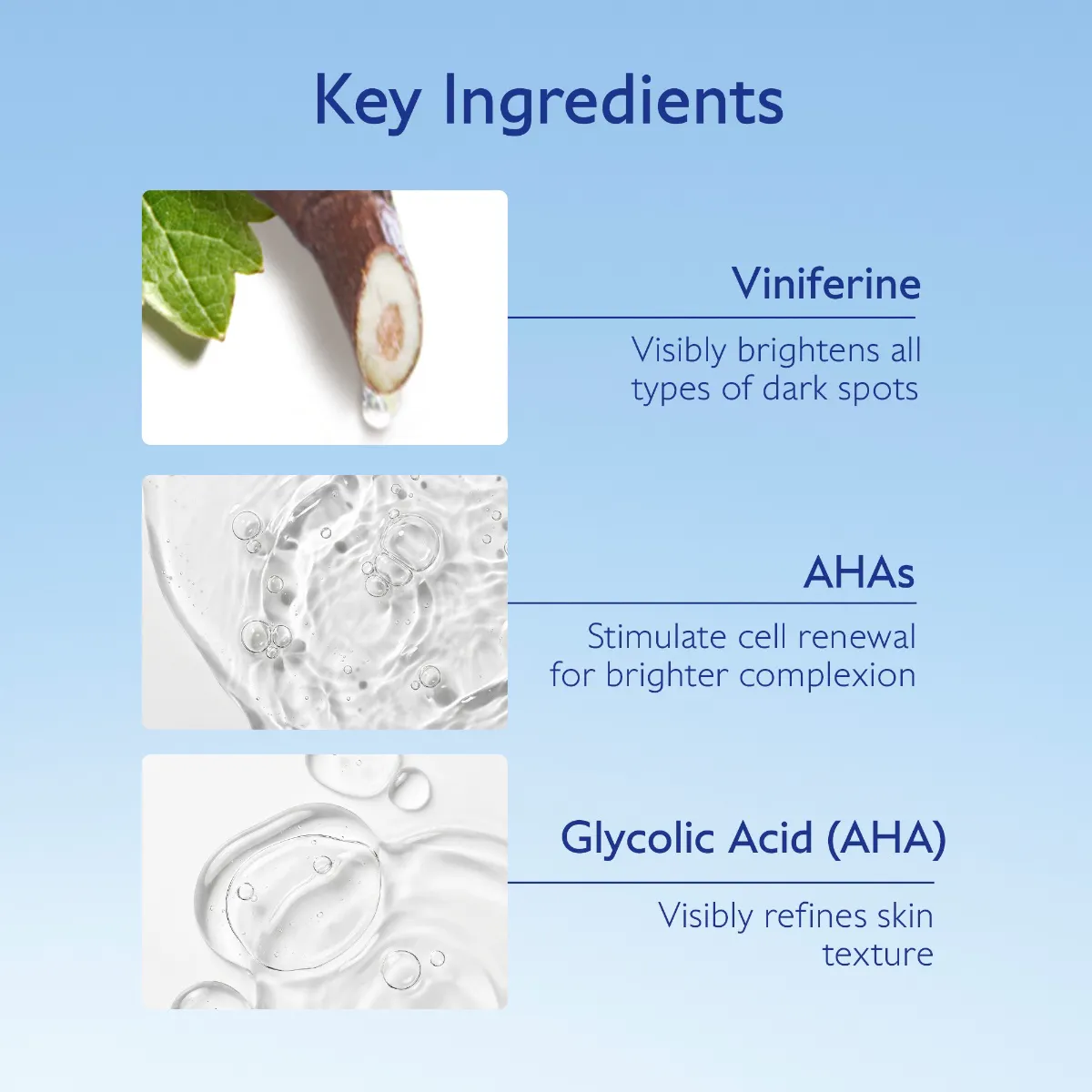 Key Ingredients

Viniferine

Visibly brightens all types of dark spots

AHAs

Stimulate cell renewal for brighter complexion

Glycolic Acid (AHA)

Visibly refines skin texture